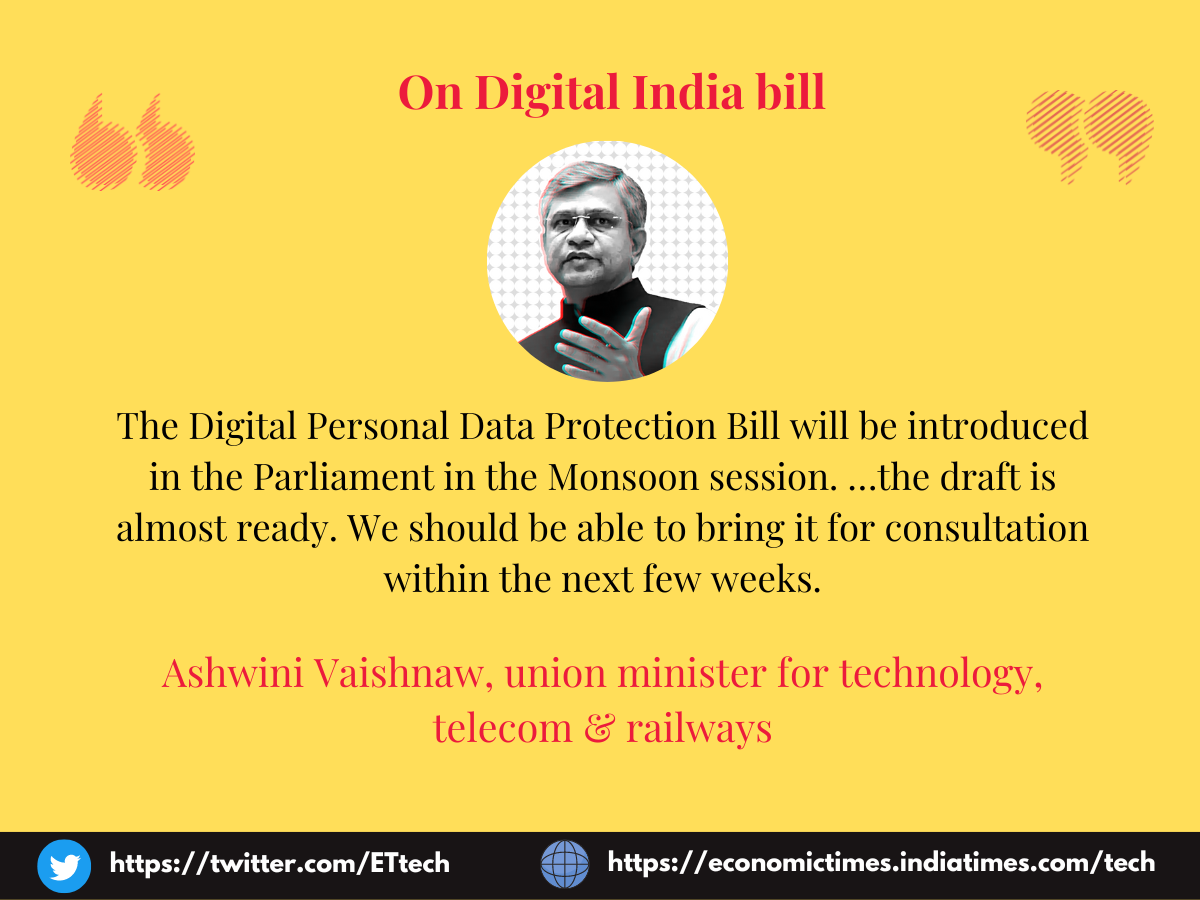 On Digital India bill

The Digital Personal Data Protection Bill will be introduced in the Parliament in the Monsoon session. ...the draft is almost ready. We should be able to bring it for consultation within the next few weeks.

Ashwini Vaishnaw, union minister for technology, telecom & railways

https://twitter.com/ETtech https://economictimes.indiatimes.com/tech